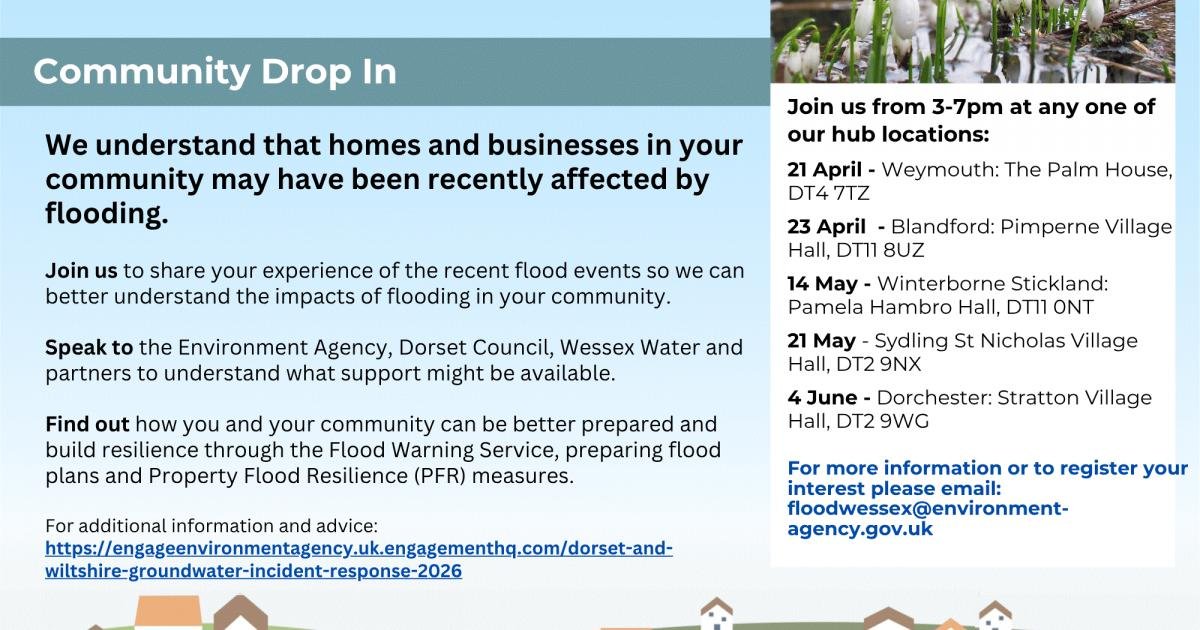 Community Drop In

We understand that homes and businesses in your community may have been recently affected by flooding.

Join us to share your experience of the recent flood events so we can better understand the impacts of flooding in your community.

Speak to the Environment Agency, Dorset Council, Wessex Water and partners to understand what support might be available.

Find out how you and your community can be better prepared and build resilience through the Flood Warning Service, preparing flood plans and Property Flood Resilience (PFR) measures.

For additional information and advice:
https://engageenvironmentagency.uk.engagementhq.com/dorset-and-wiltshire-groundwater-incident-response-2026

Join us from 3-7pm at any one of our hub locations:

21 April - Weymouth: The Palm House, DT4 7TZ

23 April - Blandford: Pimperne Village Hall, DT11 8UZ

14 May - Winterborne Stickland: Pamela Hambro Hall, DT11 0NT

21 May - Sydling St Nicholas Village Hall, DT2 9NX

4 June - Dorchester: Stratton Village Hall, DT2 9WG

For more information or to register your interest please email: floodwessex@environment-agency.gov.uk